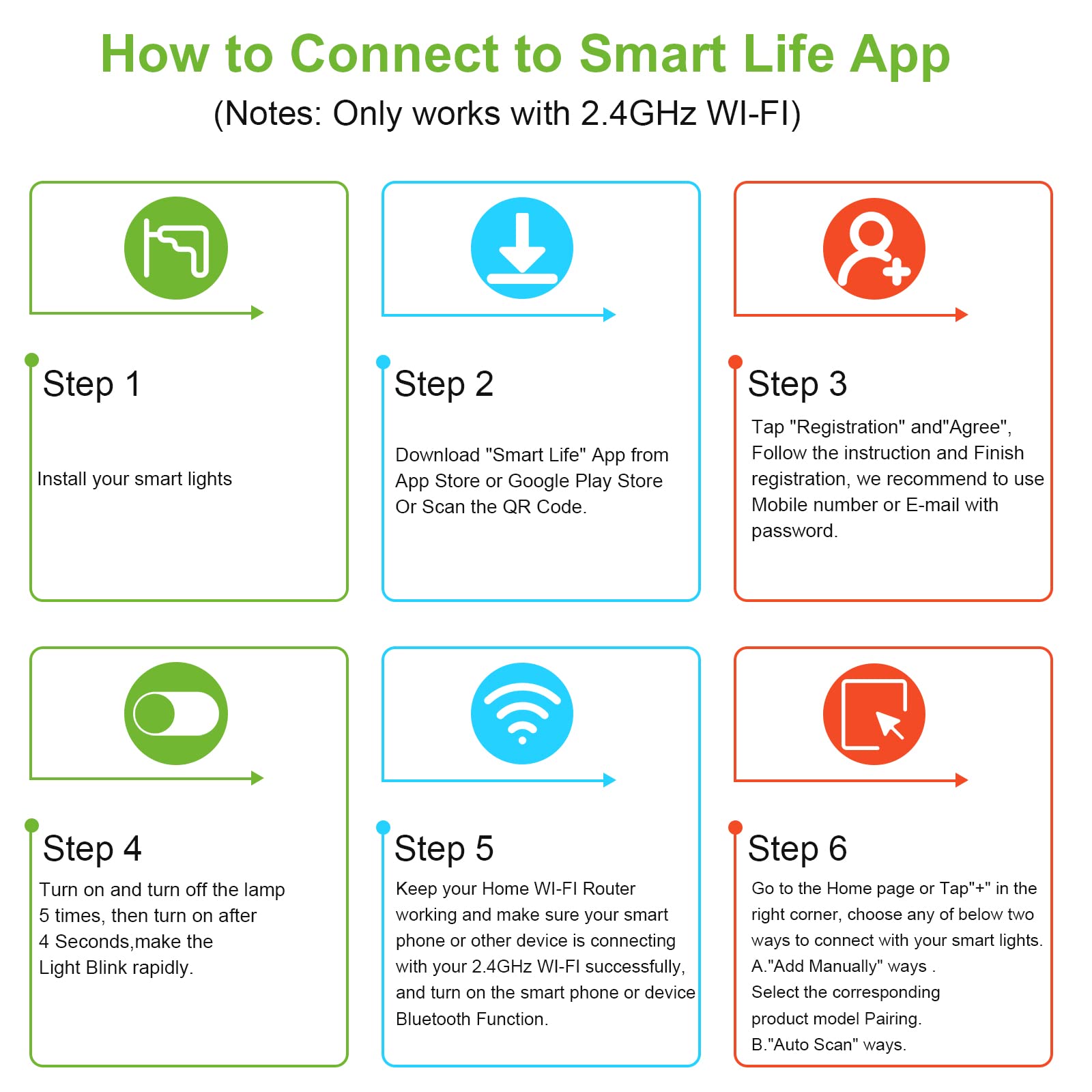 How to Connect to Smart Life App
(Notes: Only works with 2.4GHz WI-FI)

Step 1

Install your smart lights

Step 2

Download "Smart Life" App from App Store or Google Play Store Or Scan the QR Code.

Step 3

Tap "Registration" and"Agree", Follow the instruction and Finish registration, we recommend to use Mobile number or E-mail with password.

Step 4

Turn on and turn off the lamp 5 times, then turn on after 4 Seconds,make the Light Blink rapidly.

Step 5

Keep your Home WI-FI Router working and make sure your smart phone or other device is connecting with your 2.4GHz WI-FI successfully, and turn on the smart phone or device Bluetooth Function.

Step 6

Go to the Home page or Tap"+" in the right corner, choose any of below two ways to connect with your smart lights.
A."Add Manually" ways .
Select the corresponding product model Pairing.
B."Auto Scan" ways.